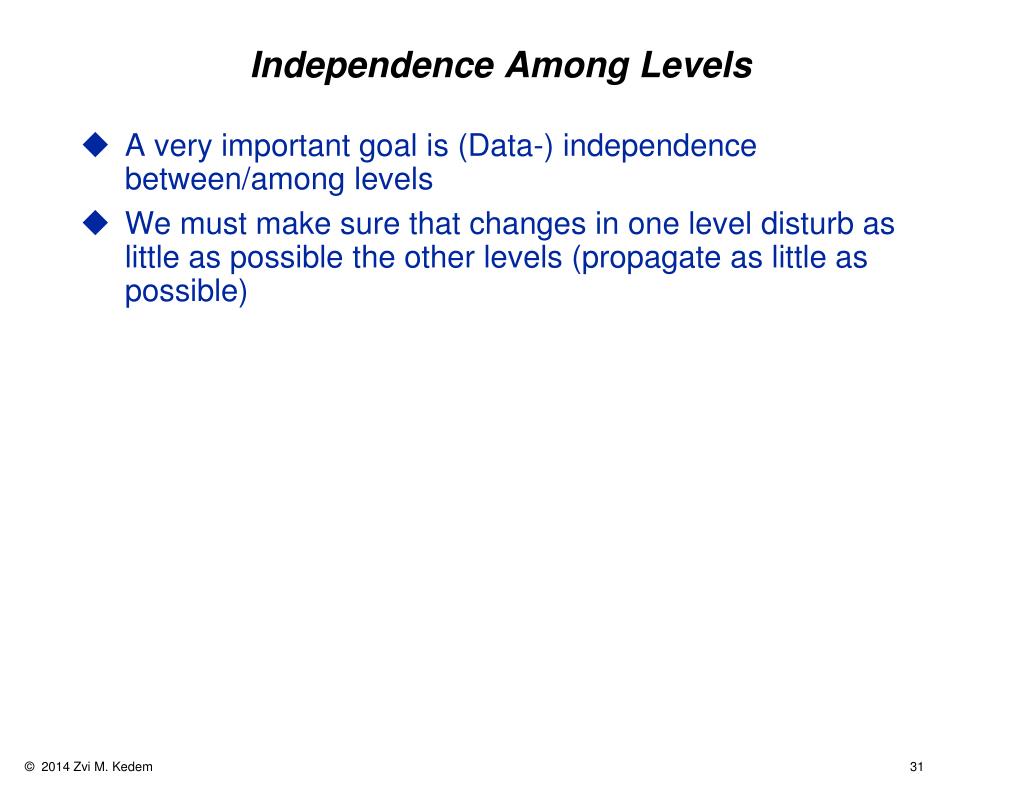 Independence Among Levels

◆ A very important goal is (Data-) independence between/among levels

◆ We must make sure that changes in one level disturb as little as possible the other levels (propagate as little as possible)

© 2014 Zvi M. Kedem

31